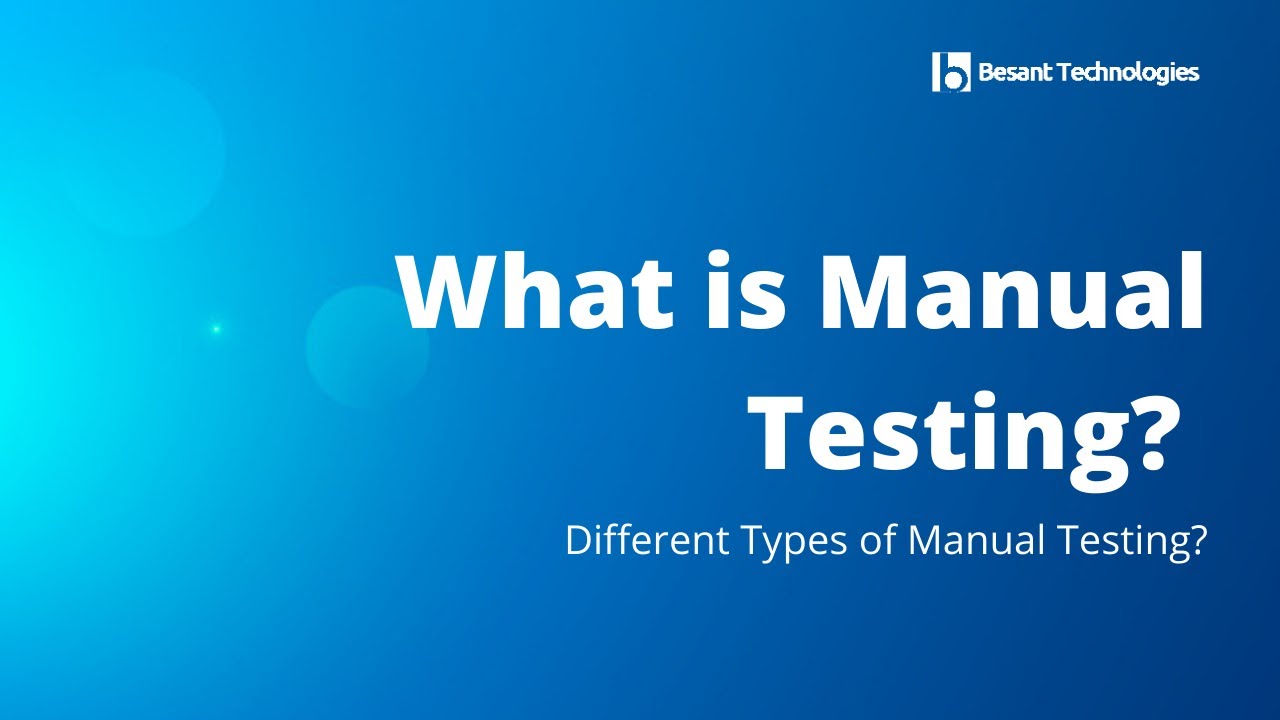 Besant Technologies

What is Manual Testing?

Different Types of Manual Testing?